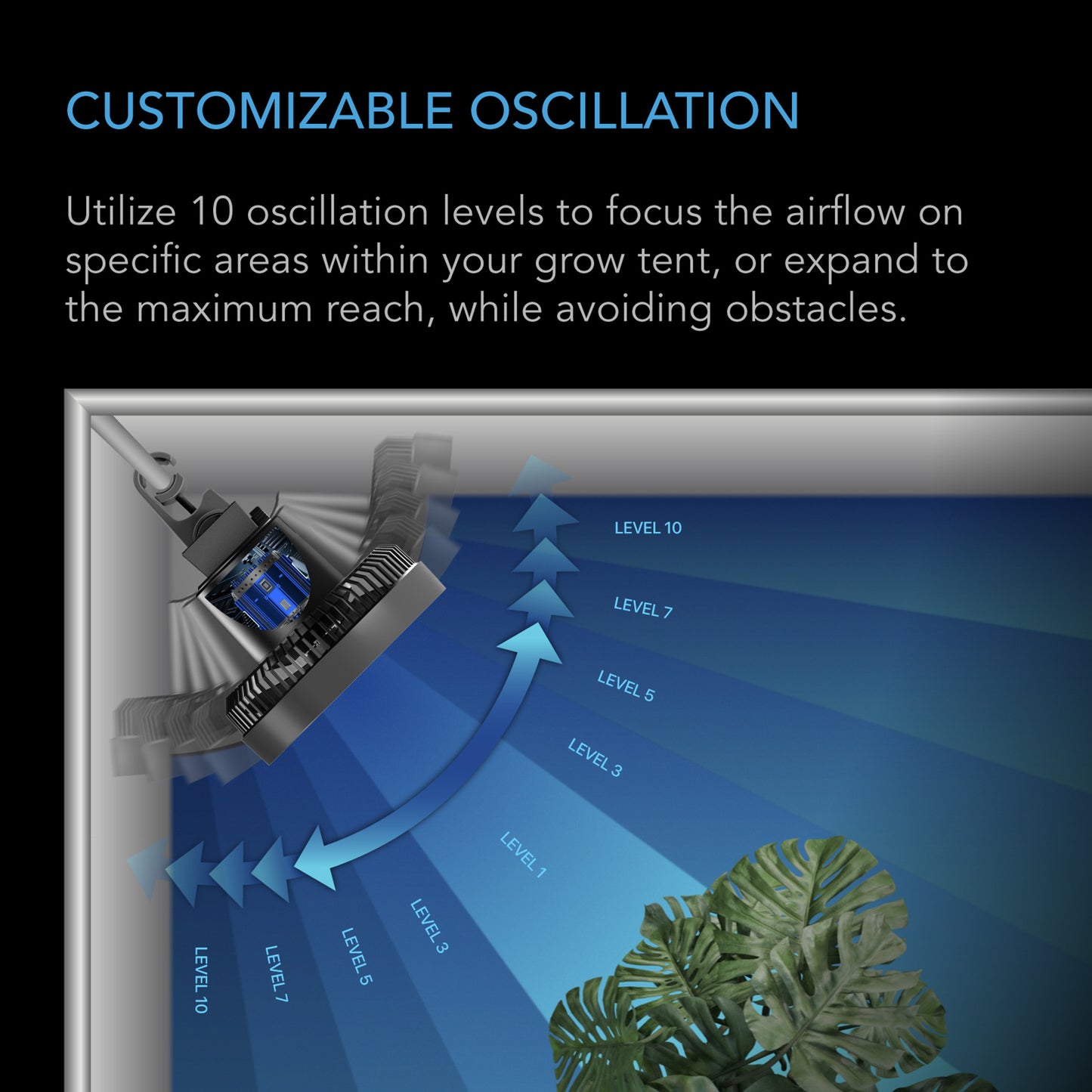 CUSTOMIZABLE OSCILLATION

Utilize 10 oscillation levels to focus the airflow on specific areas within your grow tent, or expand to the maximum reach, while avoiding obstacles.

LEVEL 10

LEVEL 7

LEVEL 5

LEVEL 3

LEVEL 1

LEVEL 3

LEVEL 5

LEVEL 7

LEVEL 10